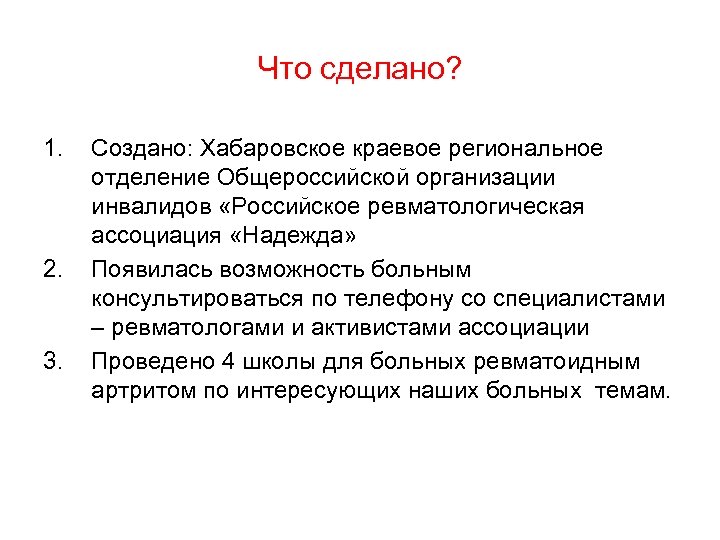 Что сделано?

1. Создано: Хабаровское краевое региональное отделение Общероссийской организации инвалидов «Российское ревматологическая ассоциация «Надежда»
2. Появилась возможность больным консультироваться по телефону со специалистами – ревматологами и активистами ассоциации
3. Проведено 4 школы для больных ревматоидным артритом по интересующих наших больных темам.